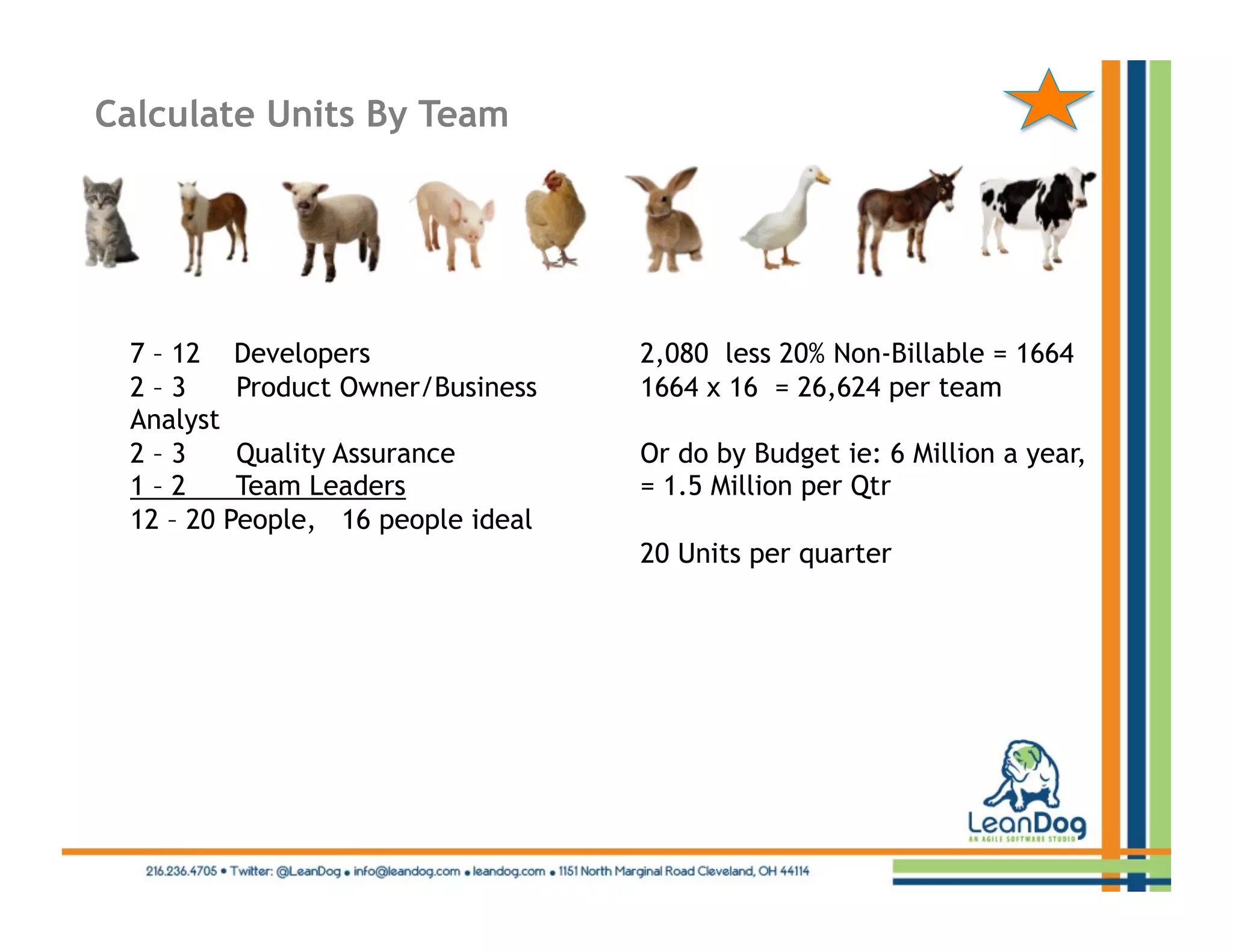 Calculate Units By Team

7 – 12 Developers
2 – 3 Product Owner/Business Analyst
2 – 3 Quality Assurance
1 – 2 Team Leaders
12 – 20 People, 16 people ideal

2,080 less 20% Non-Billable = 1664
1664 x 16 = 26,624 per team

Or do by Budget ie: 6 Million a year, = 1.5 Million per Qtr

20 Units per quarter

LeanDog
AN AGILE SOFTWARE STUDIO

216.236.4705 • Twitter: @LeanDog • info@leandog.com • leandog.com • 1151 North Marginal Road Cleveland, OH 44114